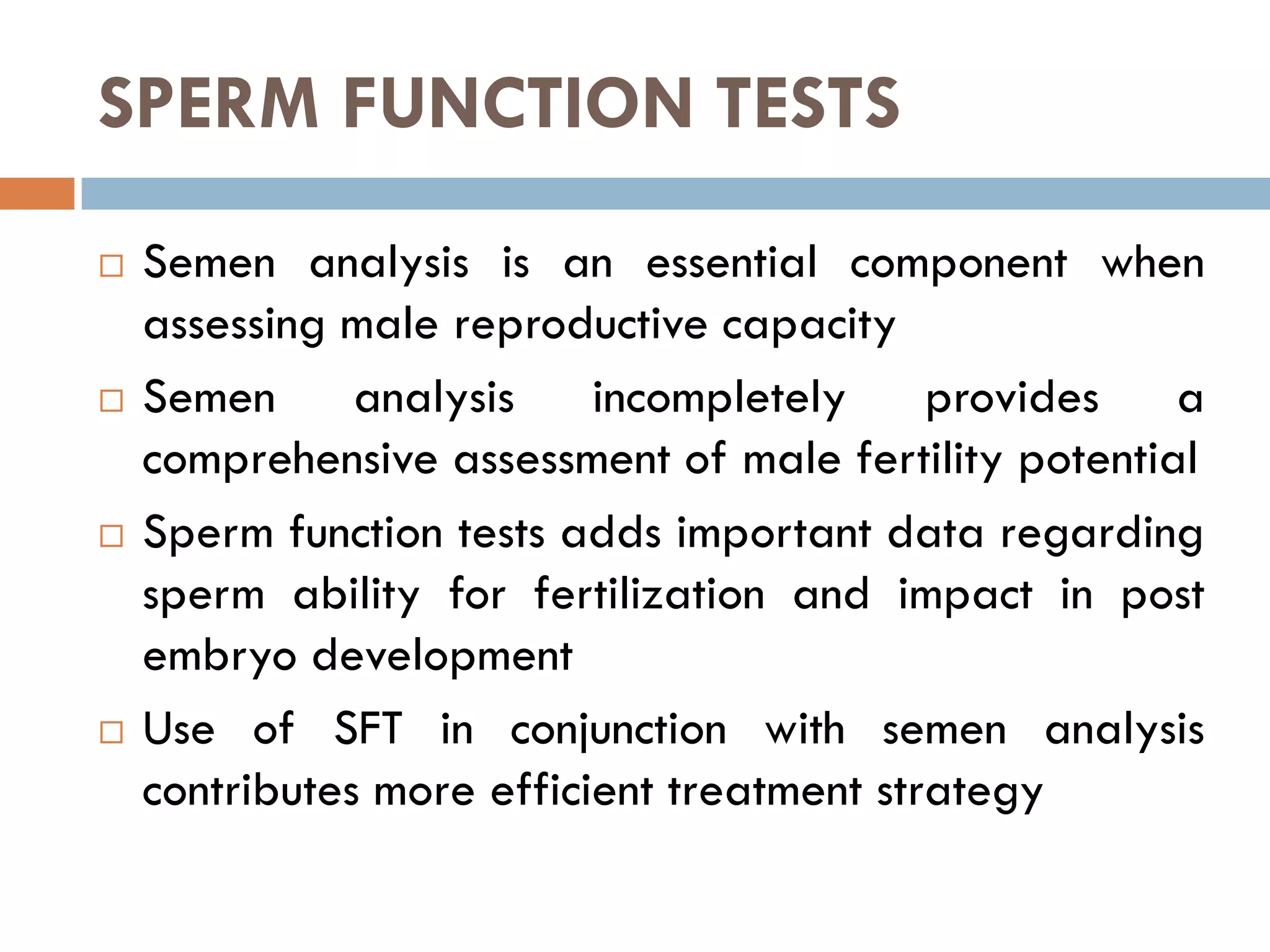 SPERM FUNCTION TESTS

□ Semen analysis is an essential component when assessing male reproductive capacity

□ Semen analysis incompletely provides a comprehensive assessment of male fertility potential

□ Sperm function tests adds important data regarding sperm ability for fertilization and impact in post embryo development

□ Use of SFT in conjunction with semen analysis contributes more efficient treatment strategy